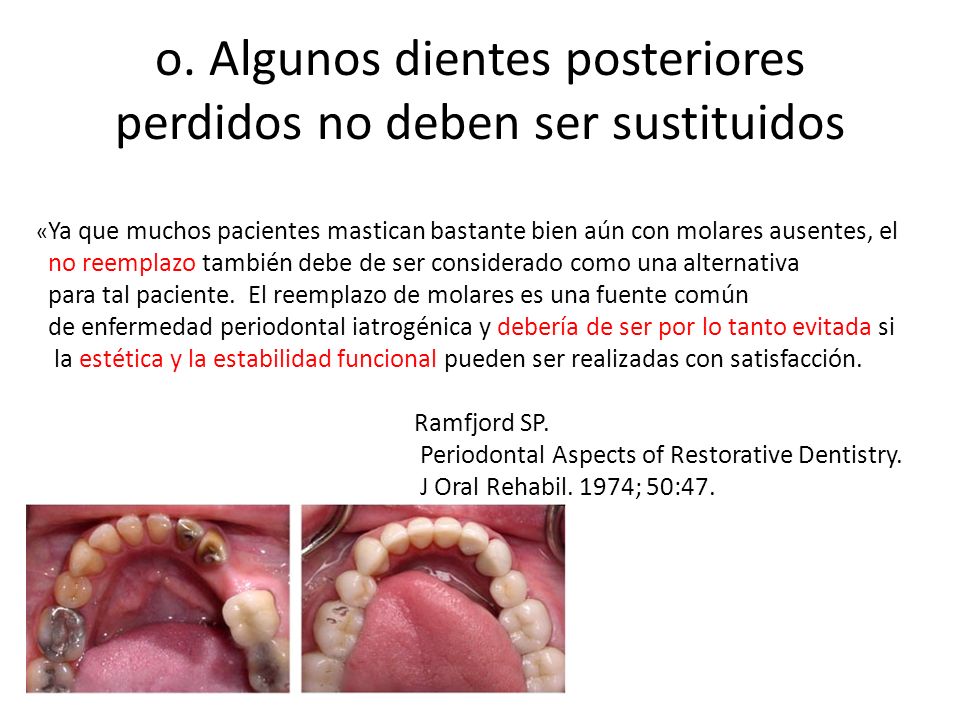 o. Algunos dientes posteriores perdidos no deben ser sustituidos

«Ya que muchos pacientes mastican bastante bien aún con molares ausentes, el no reemplazo también debe de ser considerado como una alternativa para tal paciente. El reemplazo de molares es una fuente común de enfermedad periodontal iatrogénica y debería de ser por lo tanto evitada si la estética y la estabilidad funcional pueden ser realizadas con satisfacción.

Ramfjord SP.
Periodontal Aspects of Restorative Dentistry.
J Oral Rehabil. 1974; 50:47.